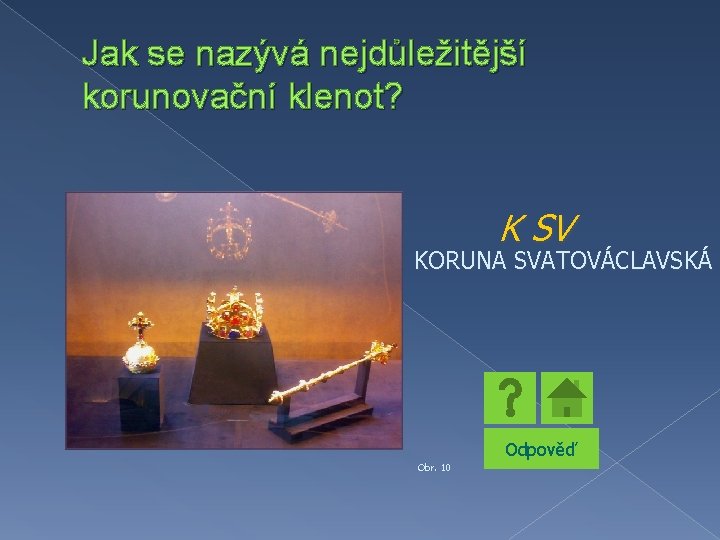 Jak se nazývá nejdůležitější korunovační klenot?

K SV

KORUNA SVATOVÁCLAVSKÁ

?

Odpověď

Obr. 10